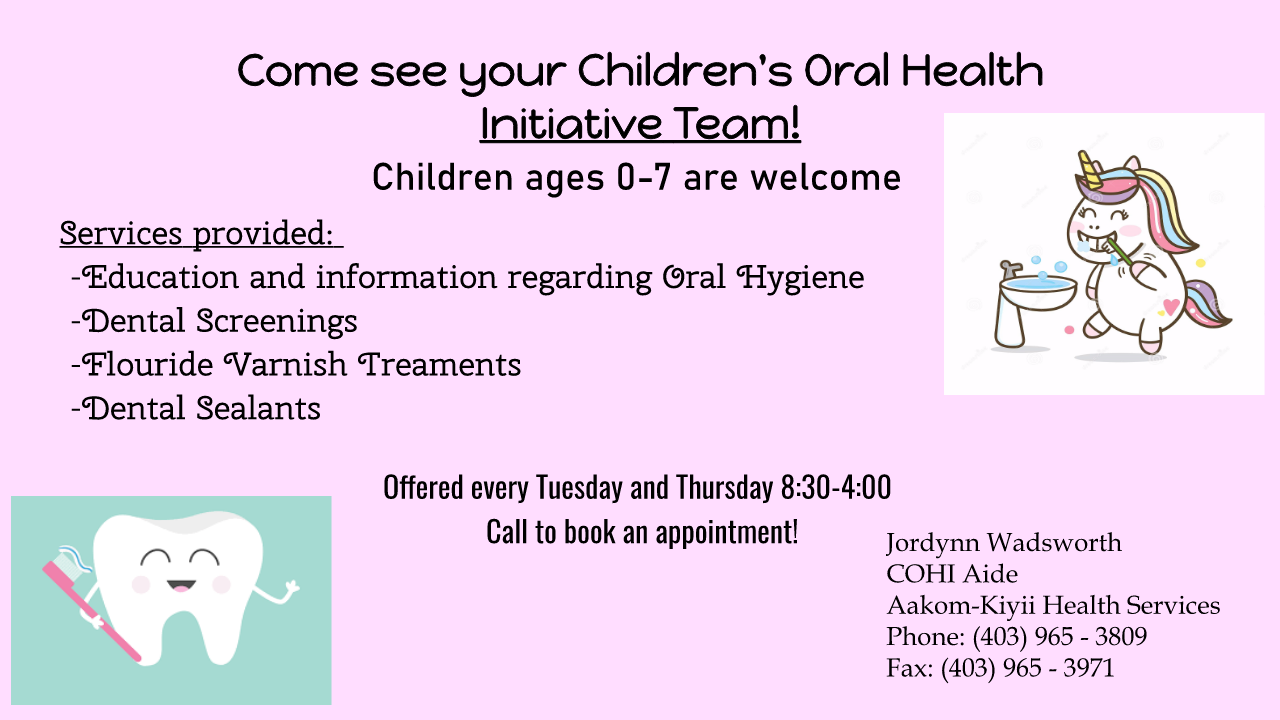 Come see your Children's Oral Health Initiative Team!

Children ages 0-7 are welcome

Services provided:
-Education and information regarding Oral Hygiene
-Dental Screenings
-Flouride Varnish Treaments
-Dental Sealants

Offered every Tuesday and Thursday 8:30-4:00
Call to book an appointment!

Jordynn Wadsworth
COHI Aide
Aakom-Kiyii Health Services
Phone: (403) 965 - 3809
Fax: (403) 965 - 3971